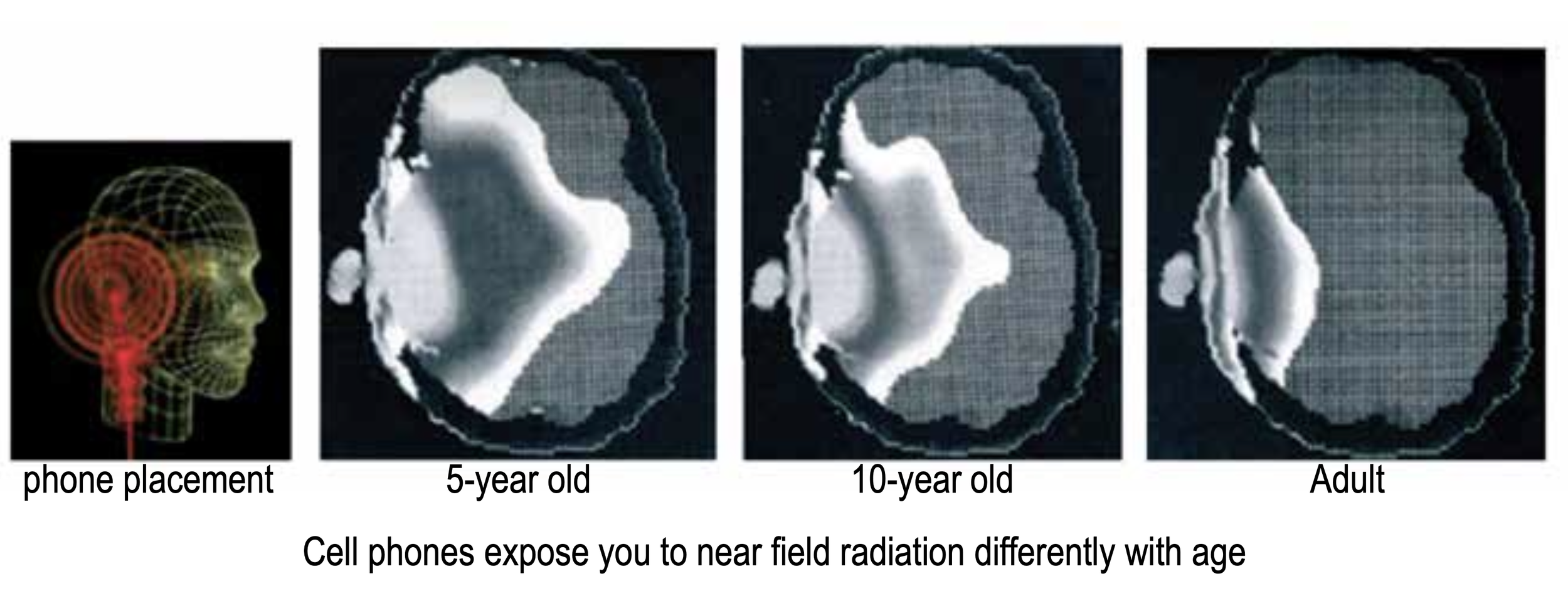 phone placement

5-year old

10-year old

Adult

Cell phones expose you to near field radiation differently with age